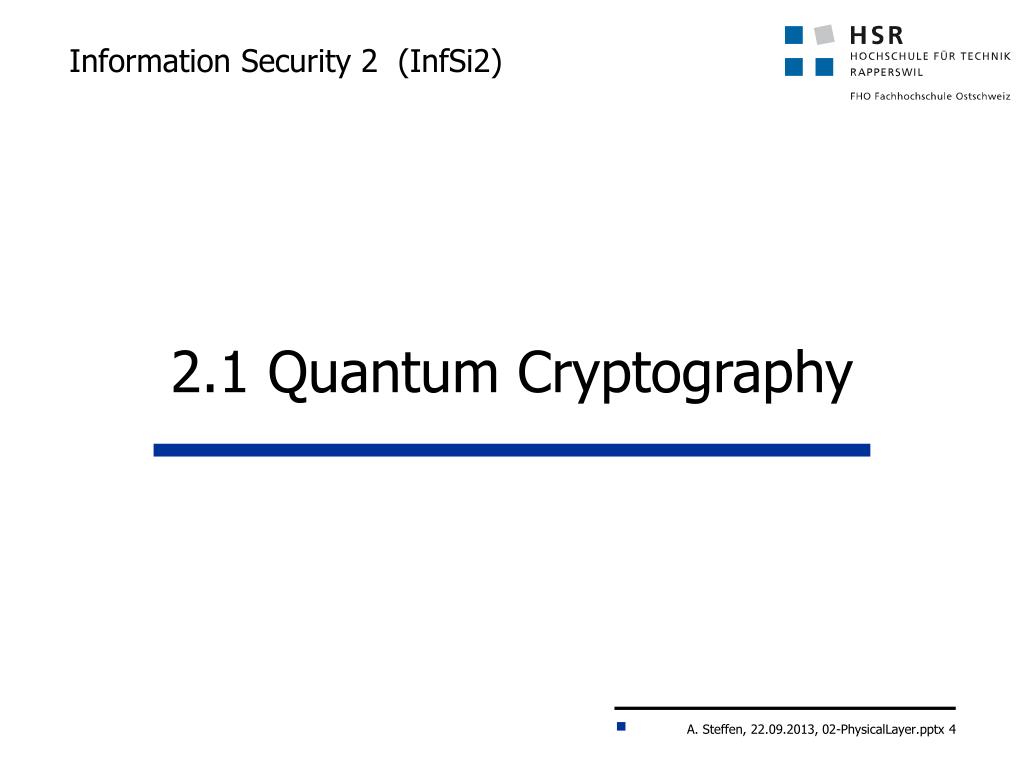 Information Security 2 (InfSi2)

HSR
HOCHSCHULE FÜR TECHNIK
RAPPERSWIL

FHO Fachhochschule Ostschweiz

2.1 Quantum Cryptography

A. Steffen, 22.09.2013, 02-PhysicalLayer.pptx 4